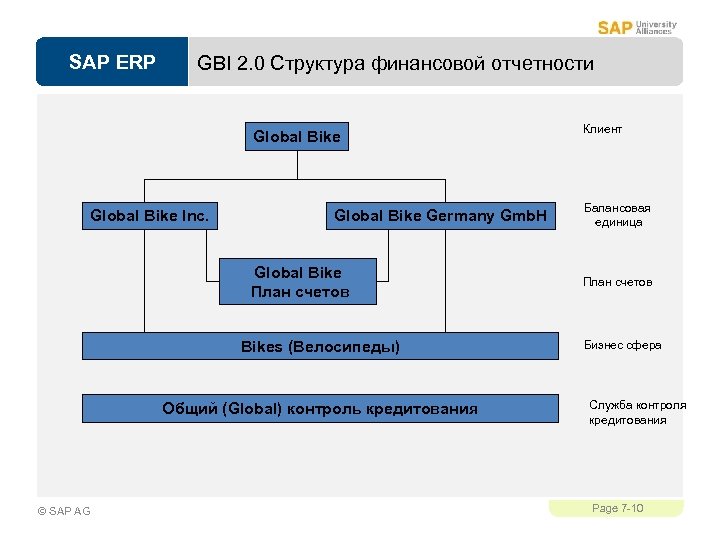 SAP University Alliances

SAP ERP

GBI 2.0 Структура финансовой отчетности

Global Bike

Клиент

Global Bike Inc.

Global Bike Germany GmbH

Балансовая единица

Global Bike
План счетов

План счетов

Bikes (Велосипеды)

Бизнес сфера

Общий (Global) контроль кредитования

Служба контроля кредитования

© SAP AG

Page 7-10